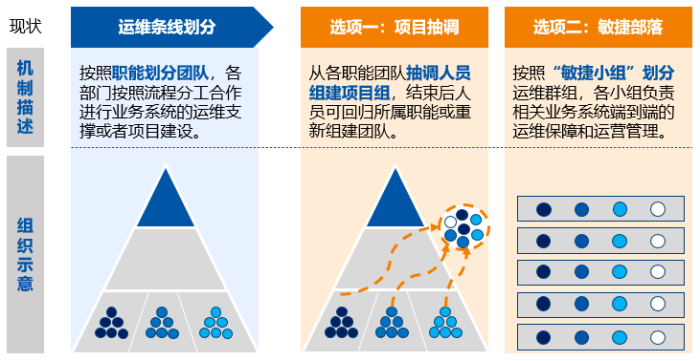 现状

运维条线划分

选项一：项目抽调

选项二：敏捷部落

机制描述

按照职能划分团队，各部门按照流程分工合作进行业务系统的运维支撑或者项目建设。

从各职能团队抽调人员组建项目组，结束后人员可回归所属职能或重新组建团队。

按照“敏捷小组”划分运维群组，各小组负责相关业务系统端到端的运维保障和运营管理。

组织示意